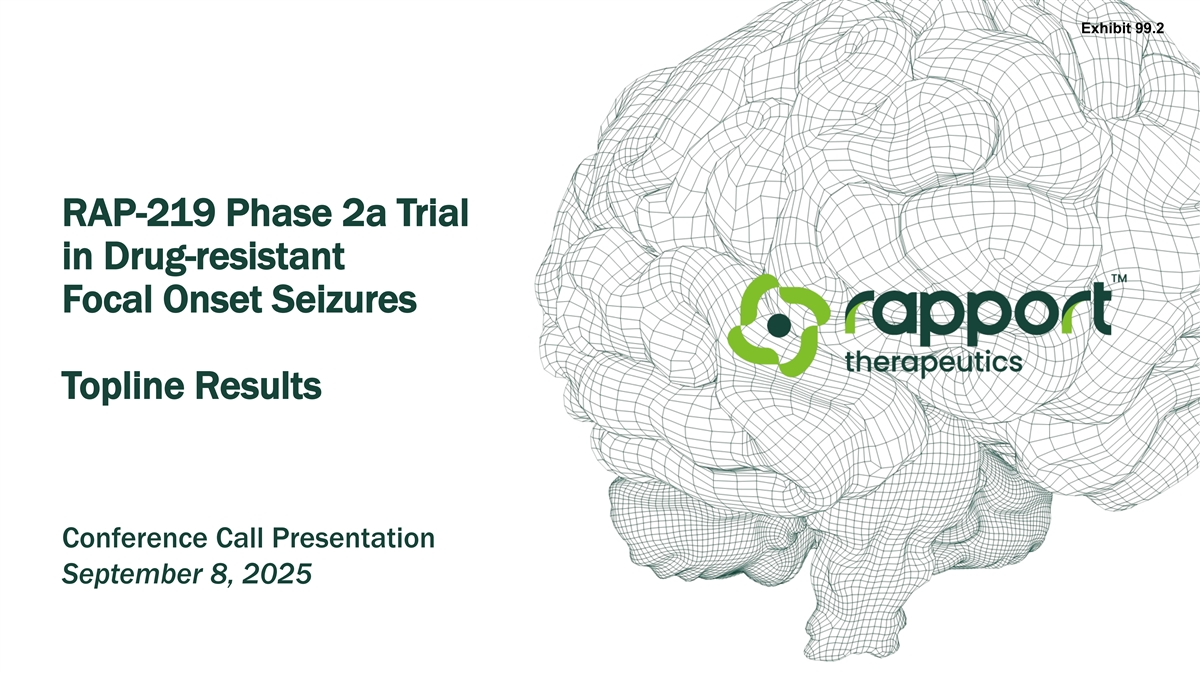 Exhibit 99.2

RAP-219 Phase 2a Trial in Drug-resistant Focal Onset Seizures

Topline Results

rapport™ therapeutics

Conference Call Presentation
September 8, 2025